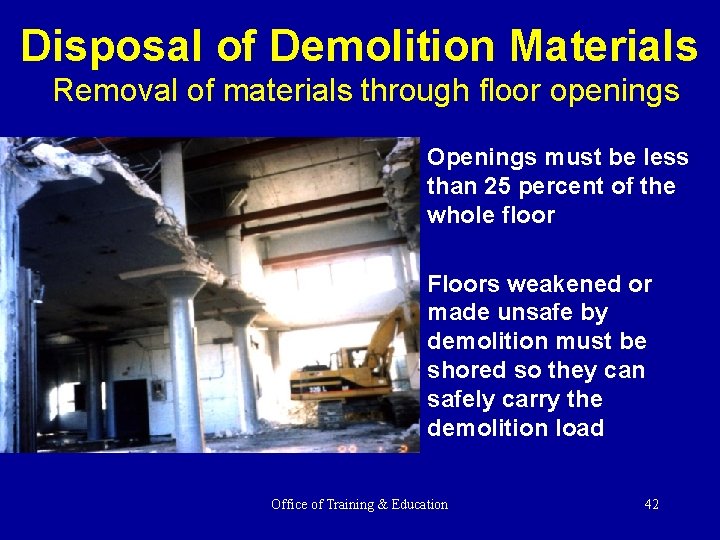 Disposal of Demolition Materials
Removal of materials through floor openings

Openings must be less than 25 percent of the whole floor

Floors weakened or made unsafe by demolition must be shored so they can safely carry the demolition load

Office of Training & Education

42